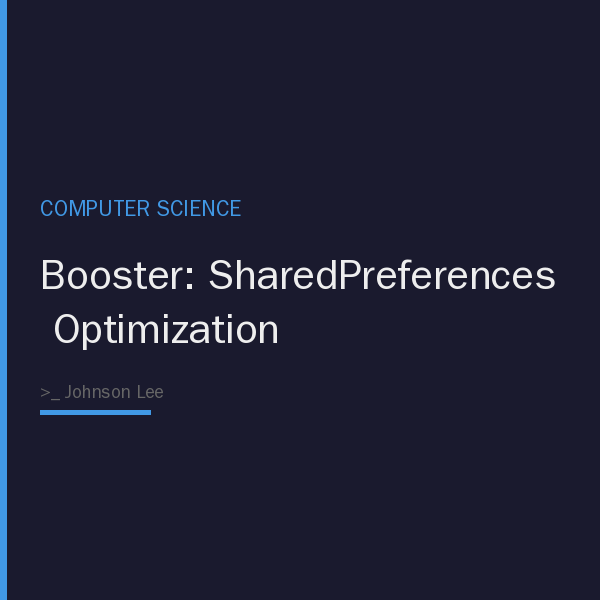 COMPUTER SCIENCE

Booster: SharedPreferences Optimization

>_ Johnson Lee